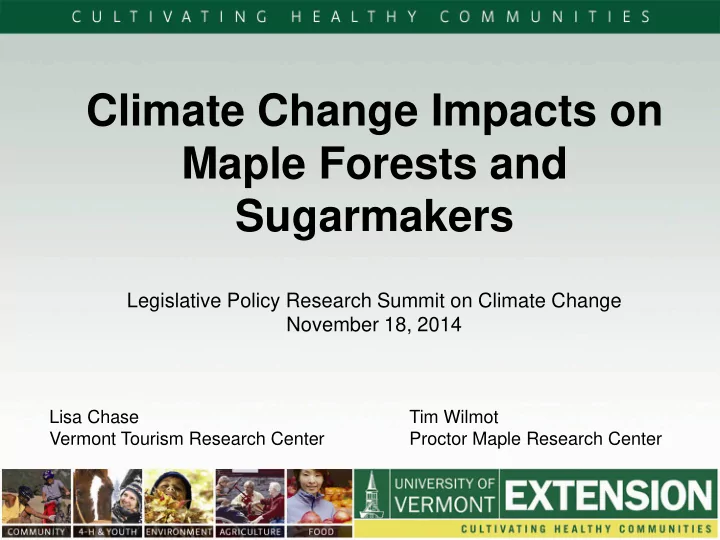 CULTIVATING HEALTHY COMMUNITIES

Climate Change Impacts on Maple Forests and Sugarmakers

Legislative Policy Research Summit on Climate Change
November 18, 2014

Lisa Chase
Vermont Tourism Research Center

Tim Wilmot
Proctor Maple Research Center

COMMUNITY 4-H & YOUTH ENVIRONMENT AGRICULTURE FOOD

UNIVERSITY OF VERMONT EXTENSION
CULTIVATING HEALTHY COMMUNITIES